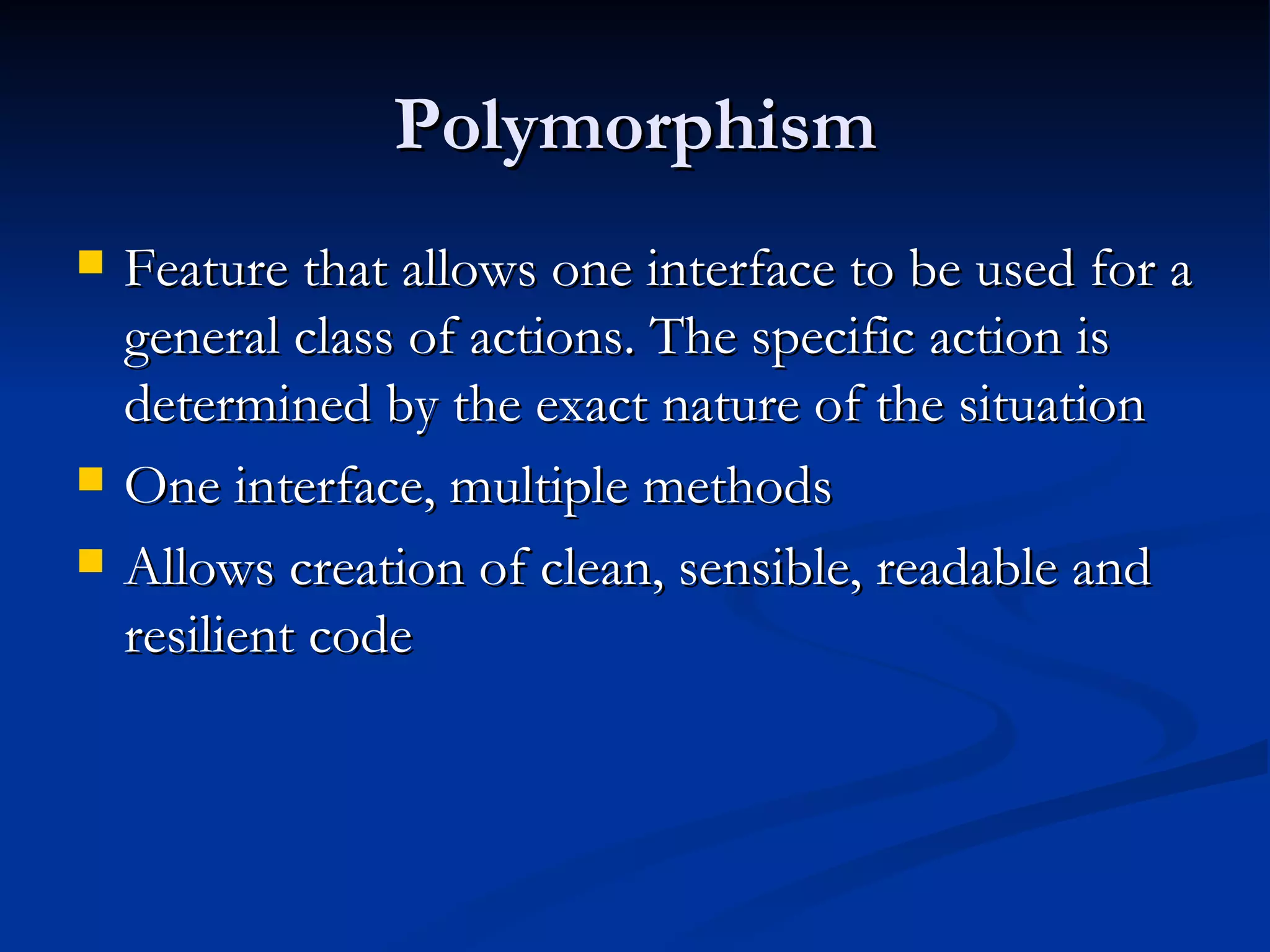 Polymorphism

- Feature that allows one interface to be used for a general class of actions. The specific action is determined by the exact nature of the situation
- One interface, multiple methods
- Allows creation of clean, sensible, readable and resilient code